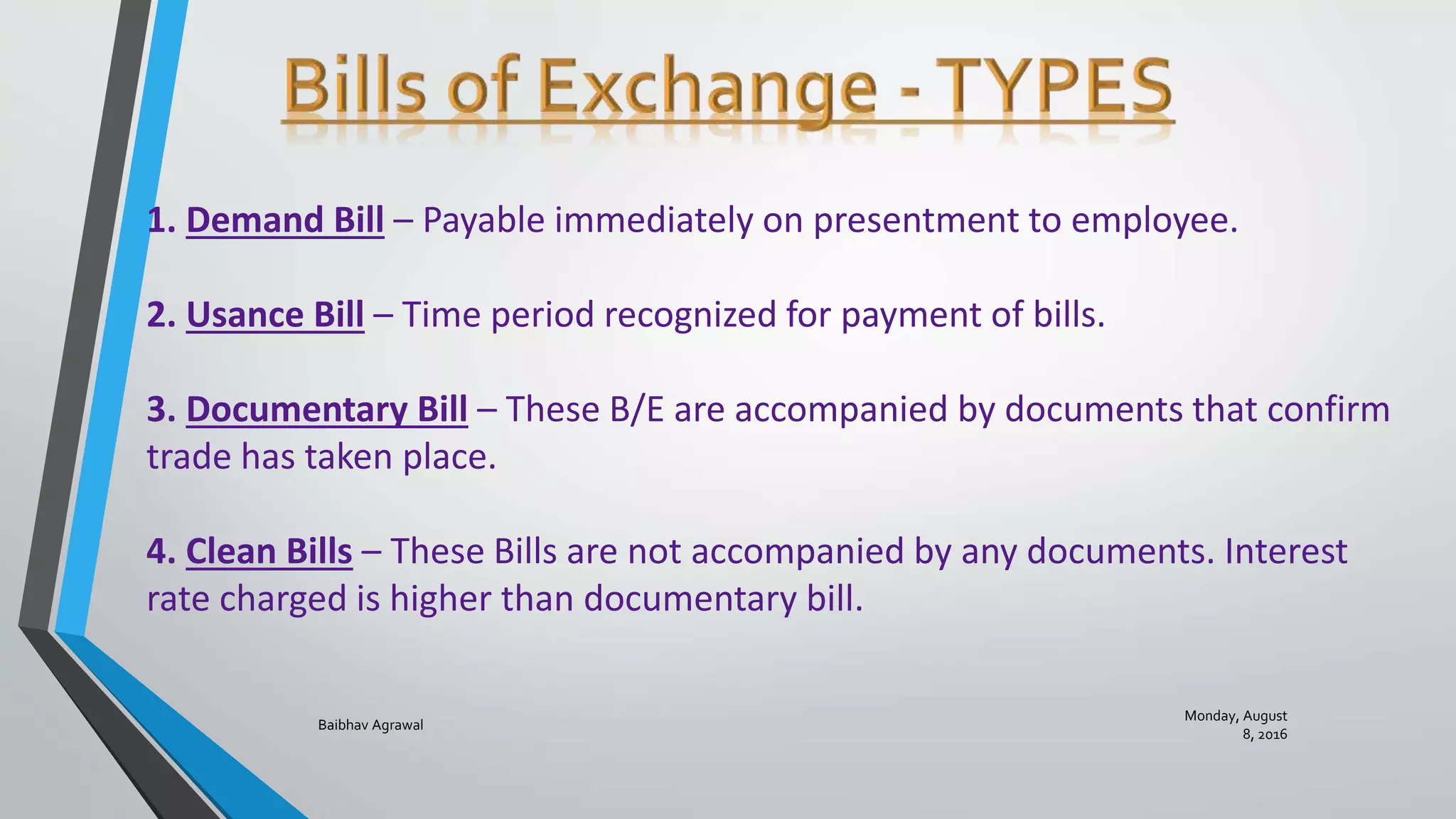 Bills of Exchange - TYPES

1. Demand Bill – Payable immediately on presentment to employee.

2. Usance Bill – Time period recognized for payment of bills.

3. Documentary Bill – These B/E are accompanied by documents that confirm trade has taken place.

4. Clean Bills – These Bills are not accompanied by any documents. Interest rate charged is higher than documentary bill.

Baibhav Agrawal

Monday, August 8, 2016